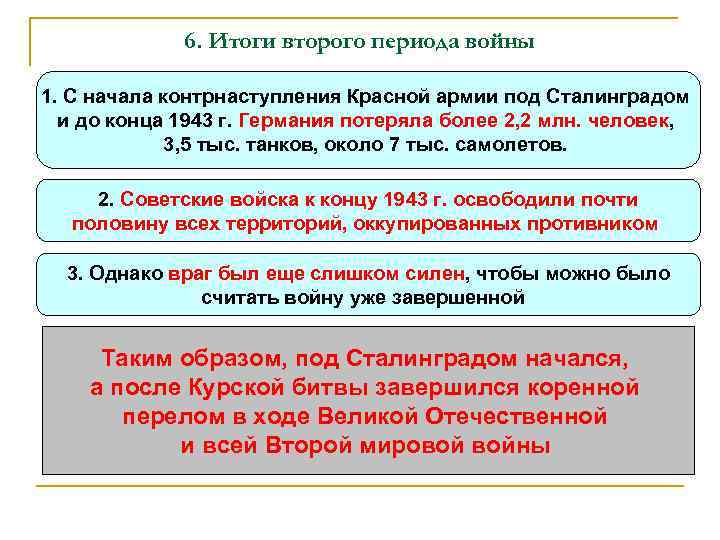 6. Итоги второго периода войны

1. С начала контрнаступления Красной армии под Сталинградом и до конца 1943 г. Германия потеряла более 2,2 млн. человек, 3,5 тыс. танков, около 7 тыс. самолетов.

2. Советские войска к концу 1943 г. освободили почти половину всех территорий, оккупированных противником

3. Однако враг был еще слишком силен, чтобы можно было считать войну уже завершенной

Таким образом, под Сталинградом начался, а после Курской битвы завершился коренной перелом в ходе Великой Отечественной и всей Второй мировой войны